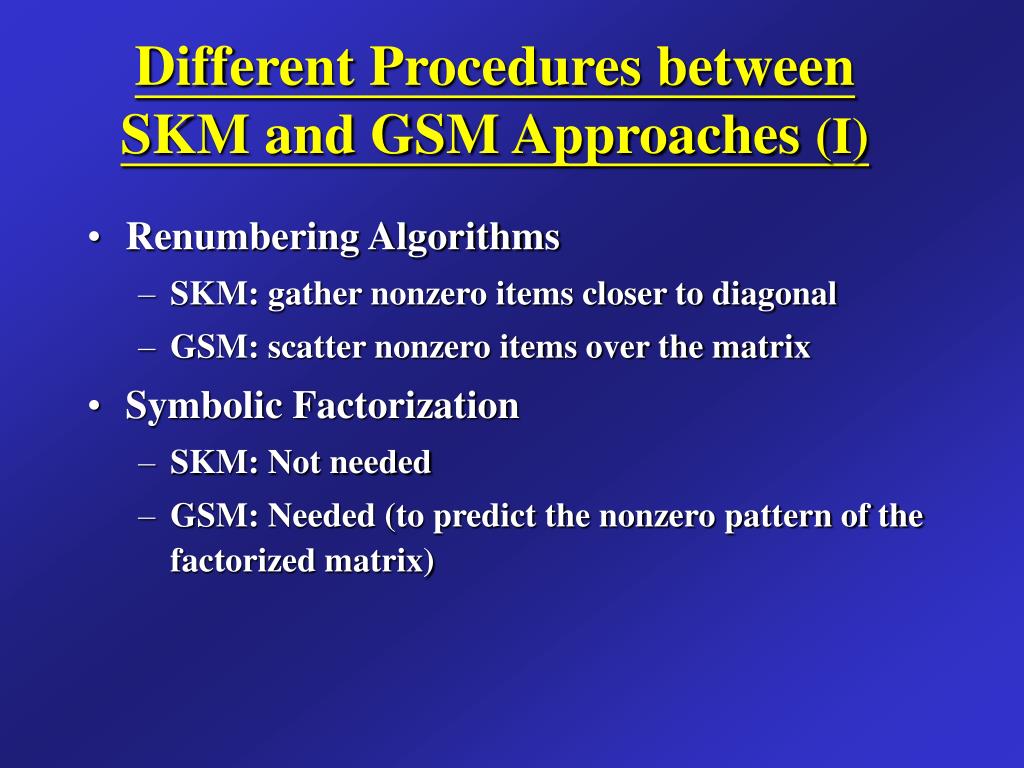 Different Procedures between SKM and GSM Approaches (I)

• Renumbering Algorithms
– SKM: gather nonzero items closer to diagonal
– GSM: scatter nonzero items over the matrix

• Symbolic Factorization
– SKM: Not needed
– GSM: Needed (to predict the nonzero pattern of the factorized matrix)